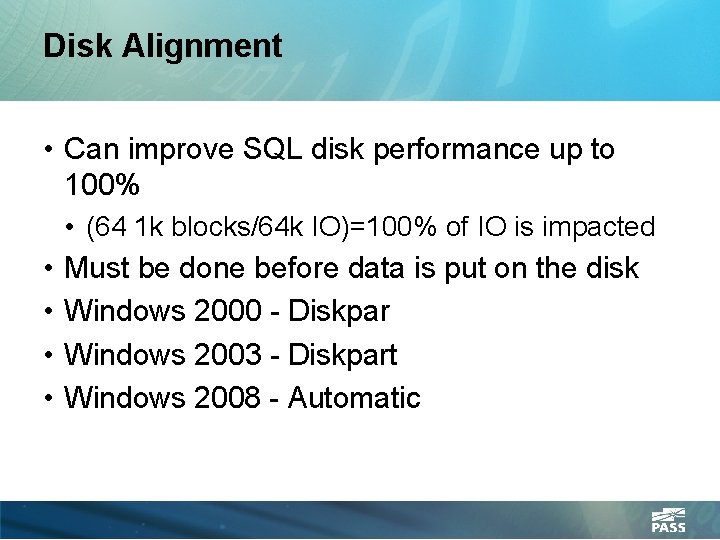 Disk Alignment

• Can improve SQL disk performance up to 100%
  • (64 1k blocks/64k IO)=100% of IO is impacted
• Must be done before data is put on the disk
• Windows 2000 - Diskpar
• Windows 2003 - Diskpart
• Windows 2008 - Automatic

PASS